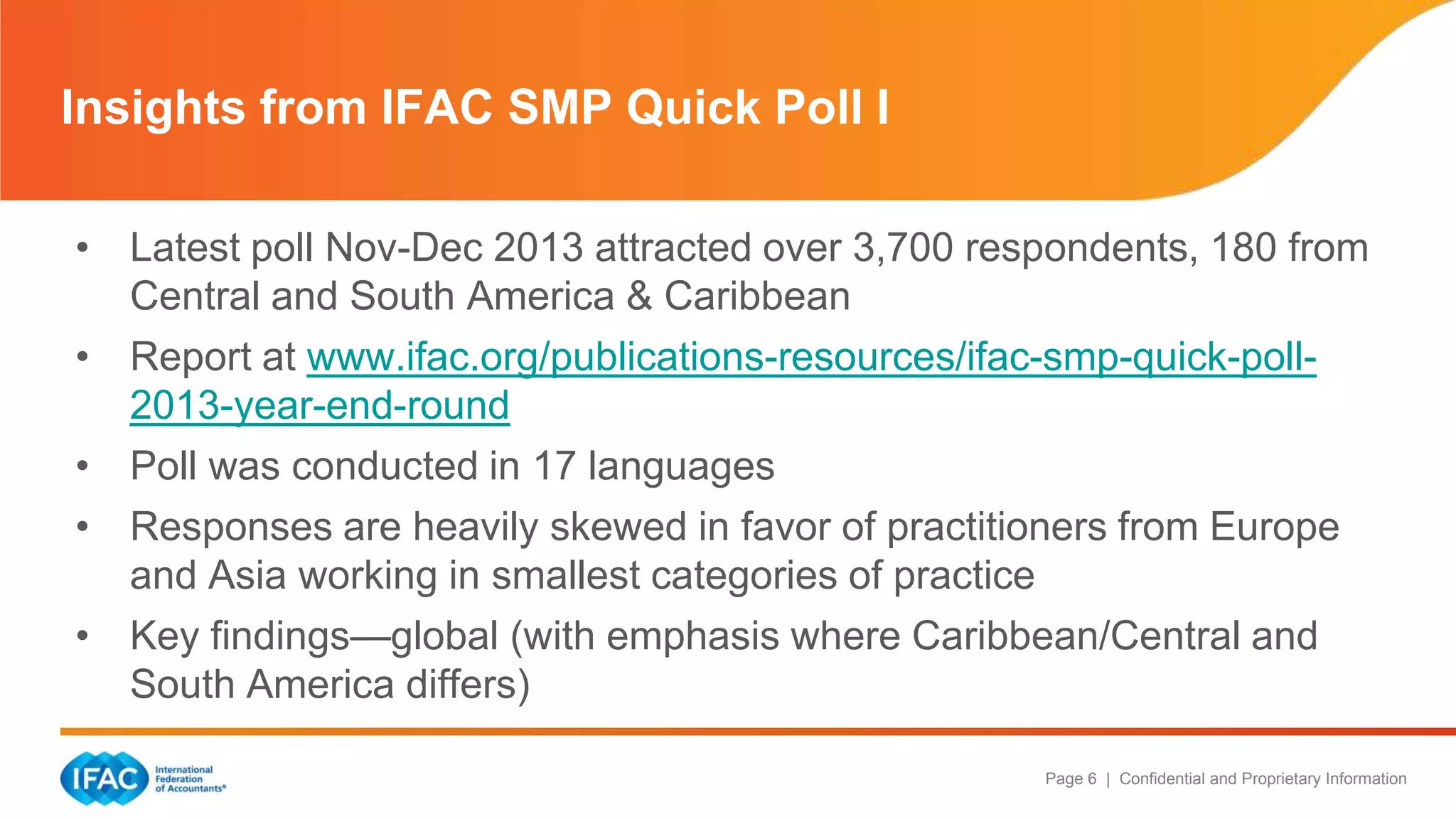 Insights from IFAC SMP Quick Poll I

• Latest poll Nov-Dec 2013 attracted over 3,700 respondents, 180 from Central and South America & Caribbean

• Report at www.ifac.org/publications-resources/ifac-smp-quick-poll-2013-year-end-round

• Poll was conducted in 17 languages

• Responses are heavily skewed in favor of practitioners from Europe and Asia working in smallest categories of practice

• Key findings—global (with emphasis where Caribbean/Central and South America differs)

IFAC International Federation of Accountants®

Page 6 | Confidential and Proprietary Information